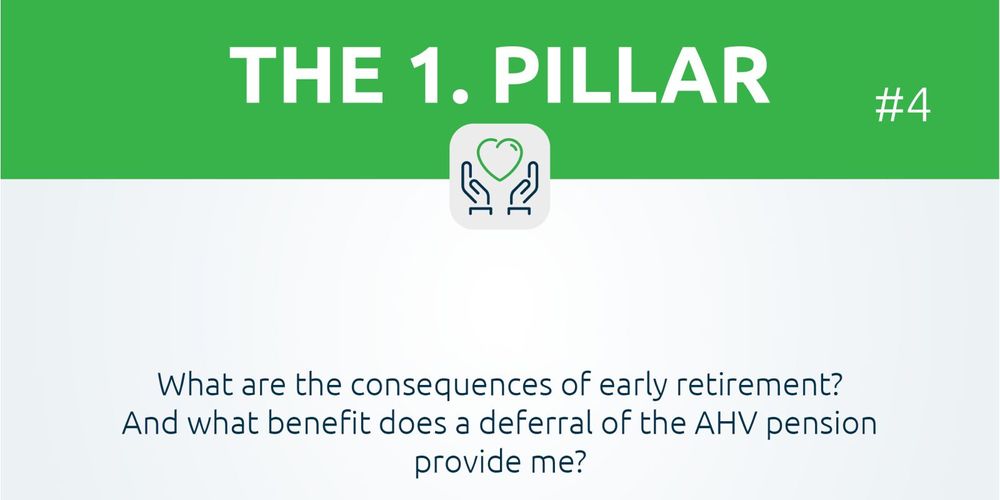 THE 1. PILLAR

#4

What are the consequences of early retirement? And what benefit does a deferral of the AHV pension provide me?